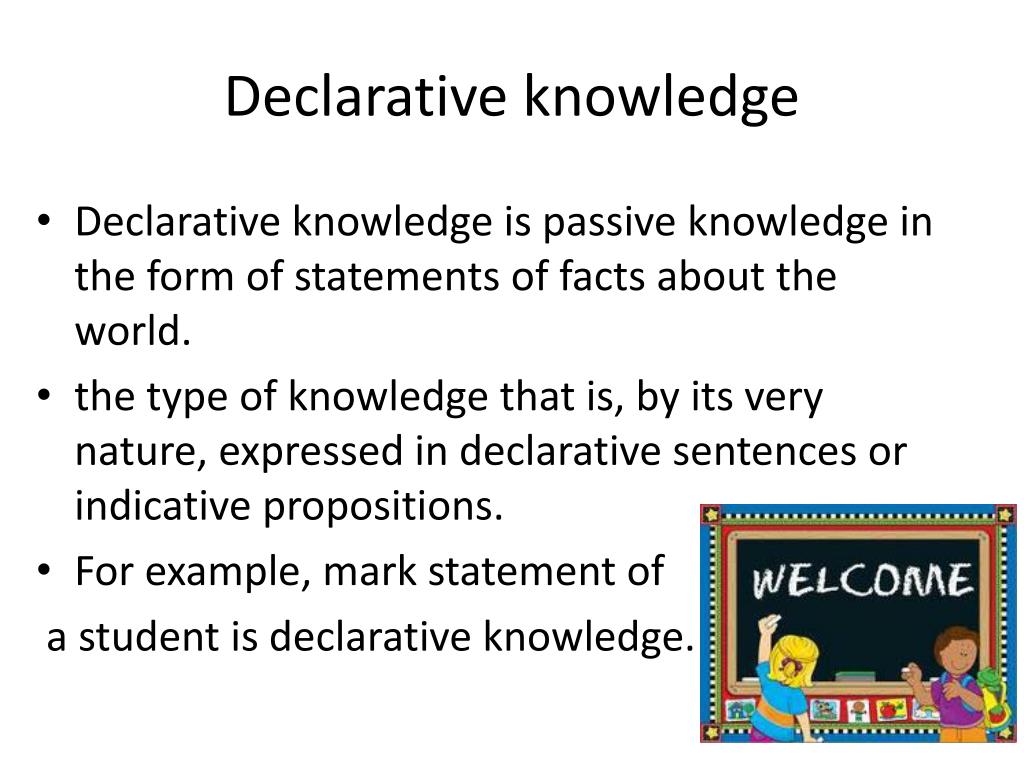 Declarative knowledge

• Declarative knowledge is passive knowledge in the form of statements of facts about the world.
• the type of knowledge that is, by its very nature, expressed in declarative sentences or indicative propositions.
• For example, mark statement of
a student is declarative knowledge.

WELCOME